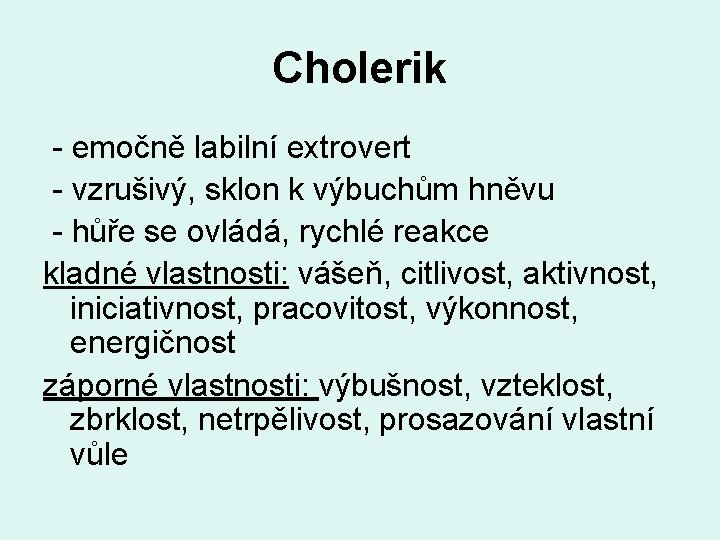 Cholerik

- emočně labilní extrovert
- vzrušivý, sklon k výbuchům hněvu
- hůře se ovládá, rychlé reakce

kladné vlastnosti: vášeň, citlivost, aktivnost, iniciativnost, pracovitost, výkonnost, energičnost

záporné vlastnosti: výbušnost, vzteklost, zbrklost, netrpělivost, prosazování vlastní vůle